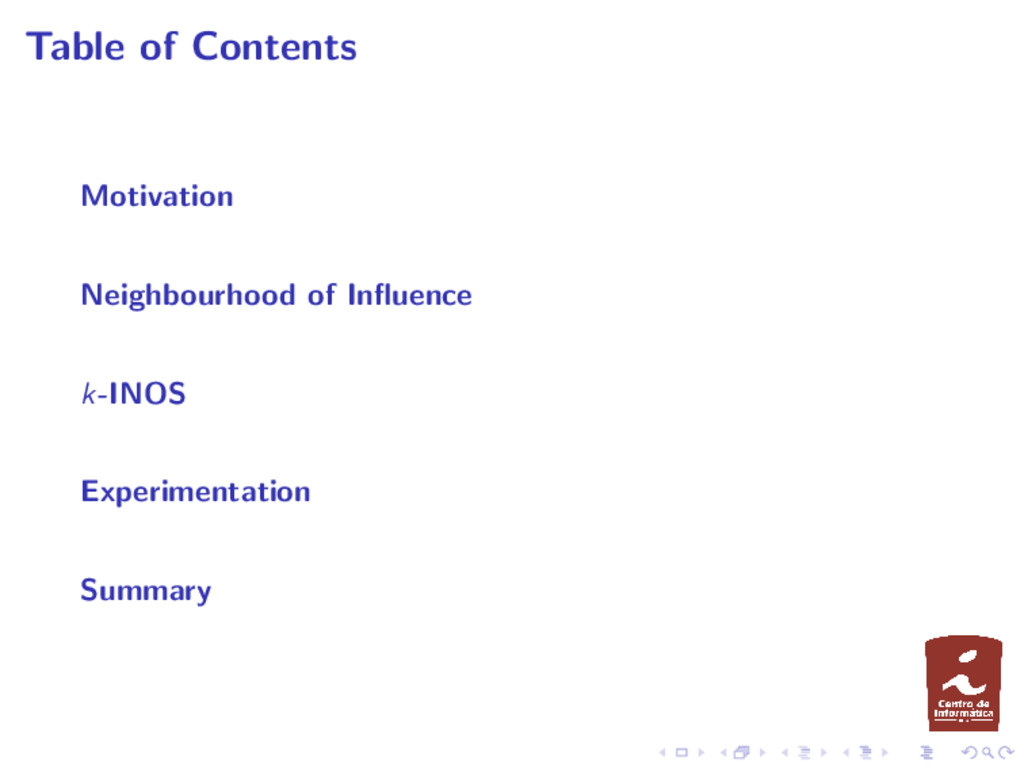 Table of Contents

Motivation

Neighbourhood of Influence

$k$-INOS

Experimentation

Summary

Centro de Informática